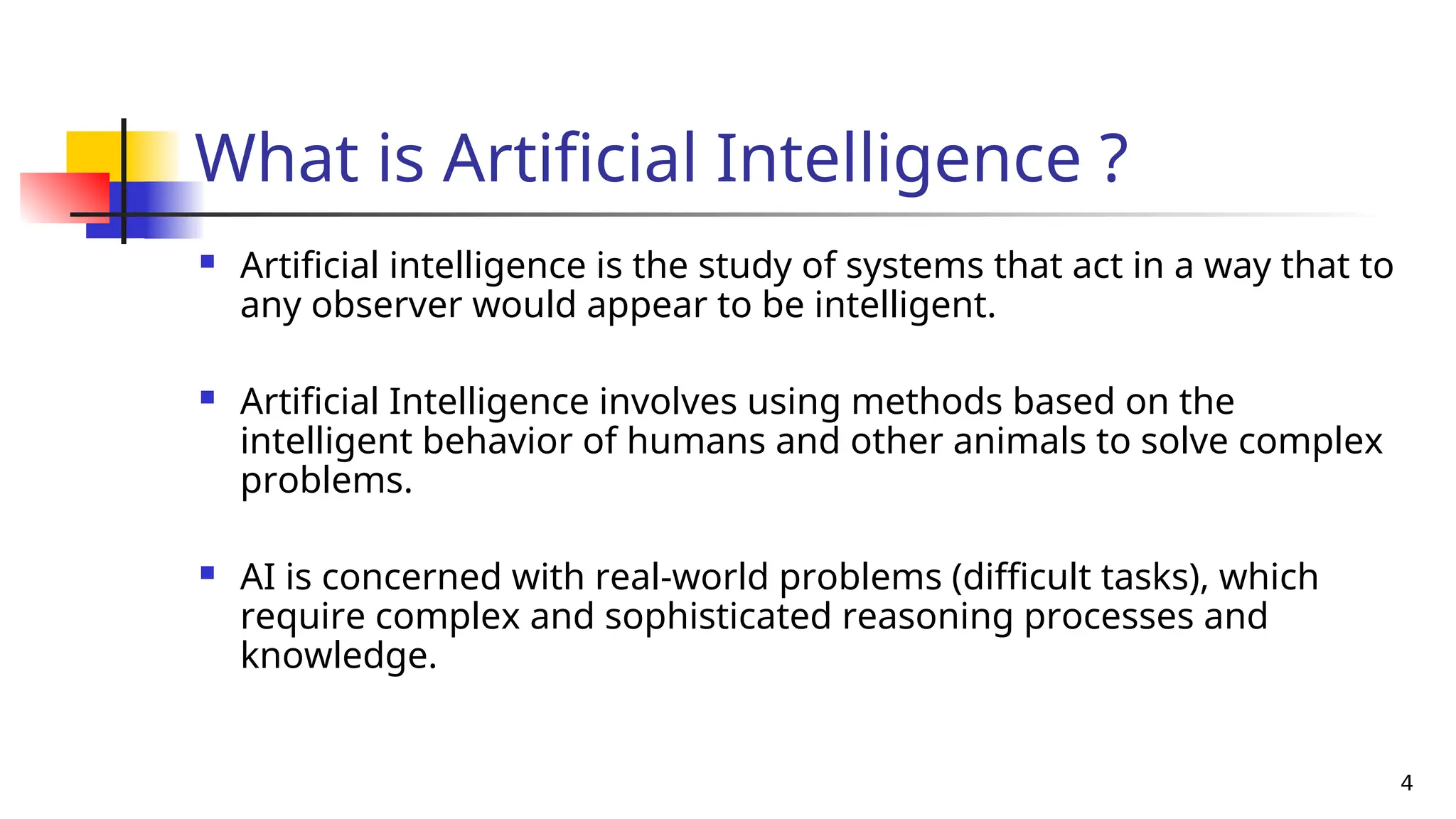 What is Artificial Intelligence ?

- Artificial intelligence is the study of systems that act in a way that to any observer would appear to be intelligent.

- Artificial Intelligence involves using methods based on the intelligent behavior of humans and other animals to solve complex problems.

- AI is concerned with real-world problems (difficult tasks), which require complex and sophisticated reasoning processes and knowledge.

4